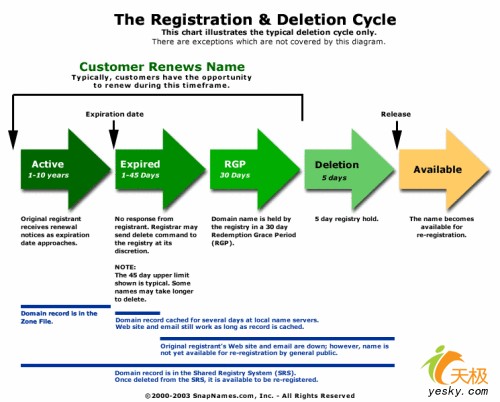 The Registration & Deletion Cycle
This chart illustrates the typical deletion cycle only.
There are exceptions which are not covered by this diagram.

Customer Renews Name
Typically, customers have the opportunity to renew during this timeframe.

Expiration date

Release

Active
1-10 years

Expired
1-45 Days

RGP
30 Days

Deletion
5 days

Available

Original registrant receives renewal notices as expiration date approaches.

No response from registrant. Registrar may send delete command to the registry at its discretion.

NOTE:
The 45 day upper limit shown is typical. Some names may take longer to delete.

Domain name is held by the registry in a 30 day Redemption Grace Period (RGP).

5 day registry hold.

The name becomes available for re-registration.

Domain record is in the Zone File.

Domain record cached for several days at local name servers. Web site and email still work as long as record is cached.

Original registrant's Web site and email are down; however, name is not yet available for re-registration by general public.

Domain record is in the Shared Registry System (SRS). Once deleted from the SRS, it is available to be re-registered.

©2000-2003 SnapNames.com, Inc. - All Rights Reserved

天极
yesky.com